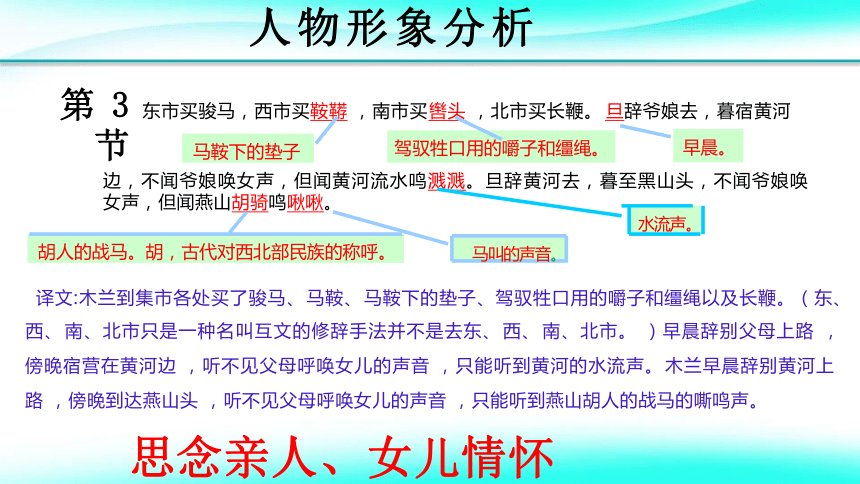 人物形象分析

第 3 节

东市买骏马，西市买鞍鞯，南市买辔头，北市买长鞭。旦辞爷娘去，暮宿黄河边，不闻爷娘唤女声，但闻黄河流水鸣溅溅。旦辞黄河去，暮至黑山头，不闻爷娘唤女声，但闻燕山胡骑鸣啾啾。

马鞍下的垫子

驾驭牲口用的嚼子和缰绳。

早晨。

水流声。

胡人的战马。胡，古代对西北部民族的称呼。

马叫的声音。

译文:木兰到集市各处买了骏马、马鞍、马鞍下的垫子、驾驭牲口用的嚼子和缰绳以及长鞭。（东、西、南、北市只是一种名叫互文的修辞手法并不是去东、西、南、北市。 ）早晨辞别父母上路 ，傍晚宿营在黄河边 ，听不见父母呼唤女儿的声音 ，只能听到黄河的水流声。木兰早晨辞别黄河上路 ，傍晚到达燕山头 ，听不见父母呼唤女儿的声音 ，只能听到燕山胡人的战马的嘶鸣声。

思念亲人、女儿情怀